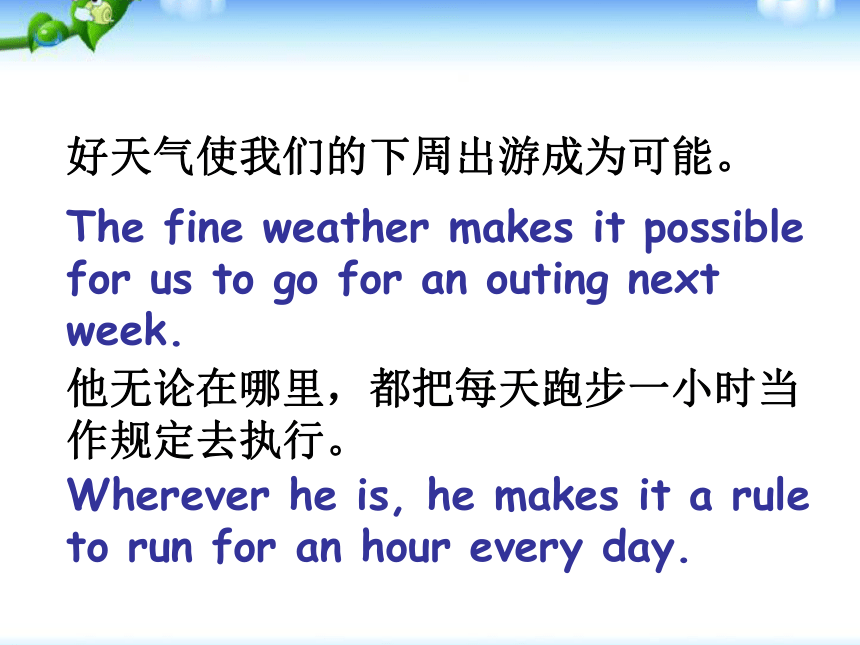 好天气使我们的下周出游成为可能。

The fine weather makes it possible for us to go for an outing next week.

他无论在哪里，都把每天跑步一小时当作规定去执行。

Wherever he is, he makes it a rule to run for an hour every day.